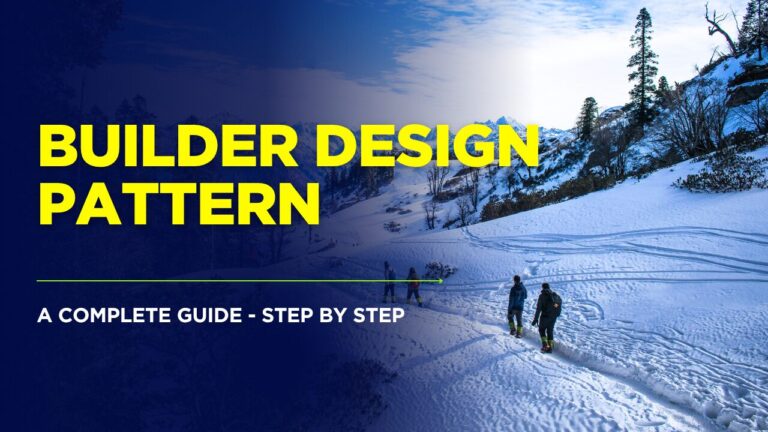 BUILDER DESIGN PATTERN

A COMPLETE GUIDE - STEP BY STEP